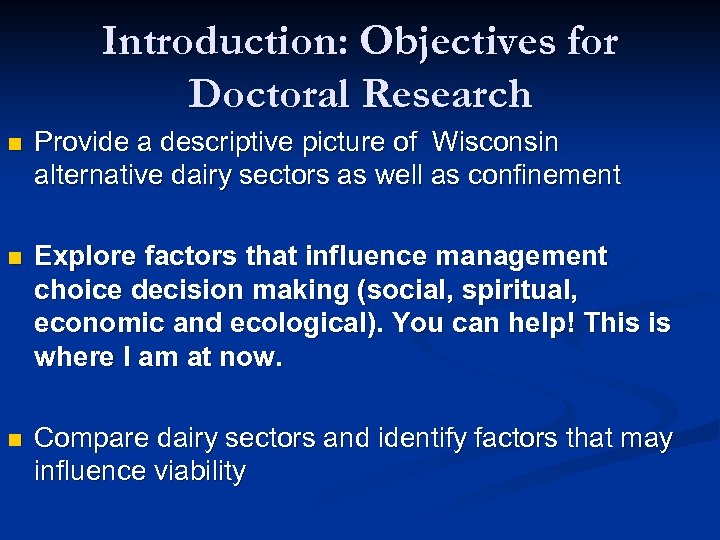 Introduction: Objectives for Doctoral Research

■ Provide a descriptive picture of Wisconsin alternative dairy sectors as well as confinement

■ Explore factors that influence management choice decision making (social, spiritual, economic and ecological). You can help! This is where I am at now.

■ Compare dairy sectors and identify factors that may influence viability